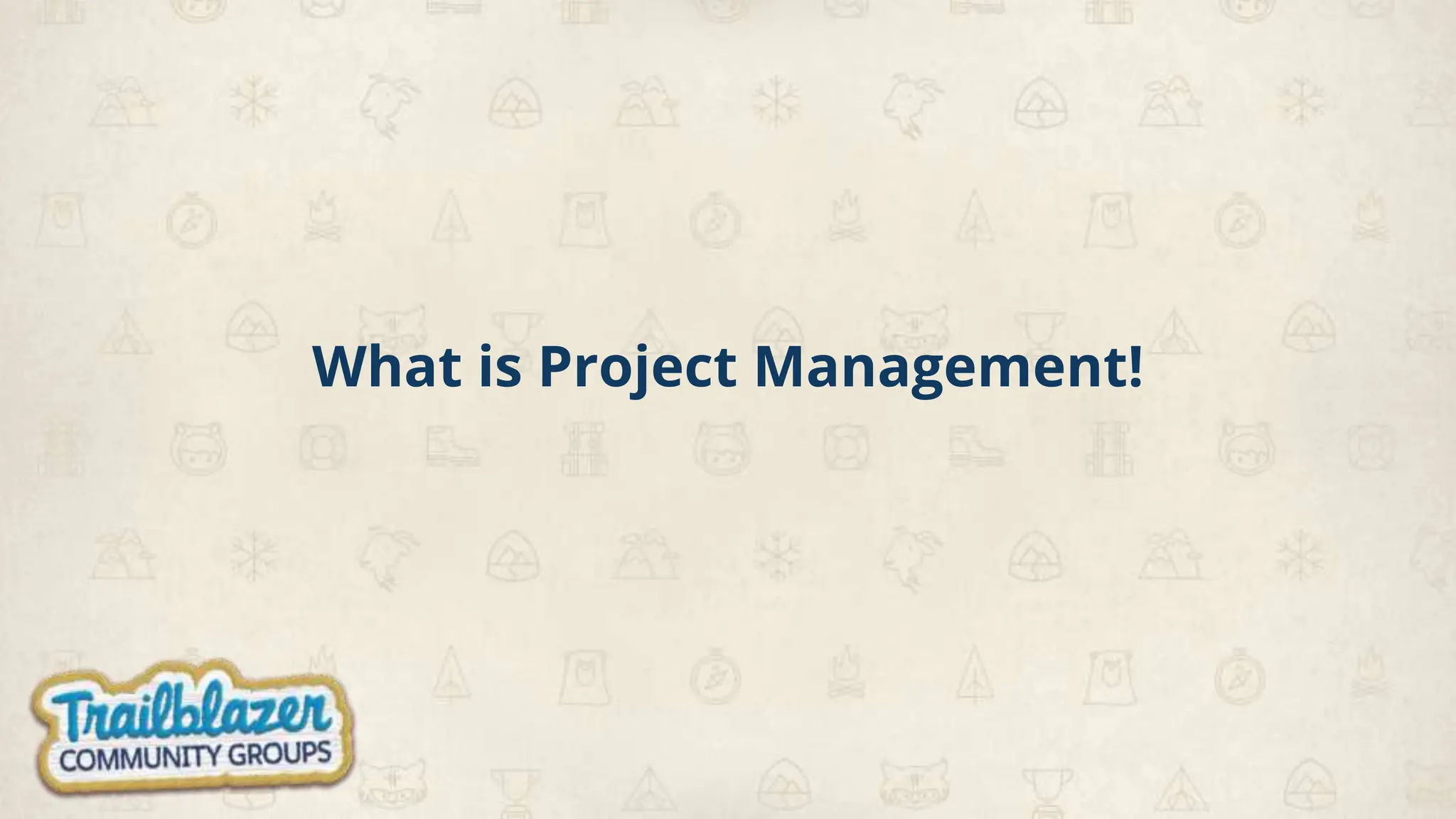 What is Project Management!

Trailblazer
COMMUNITY GROUPS